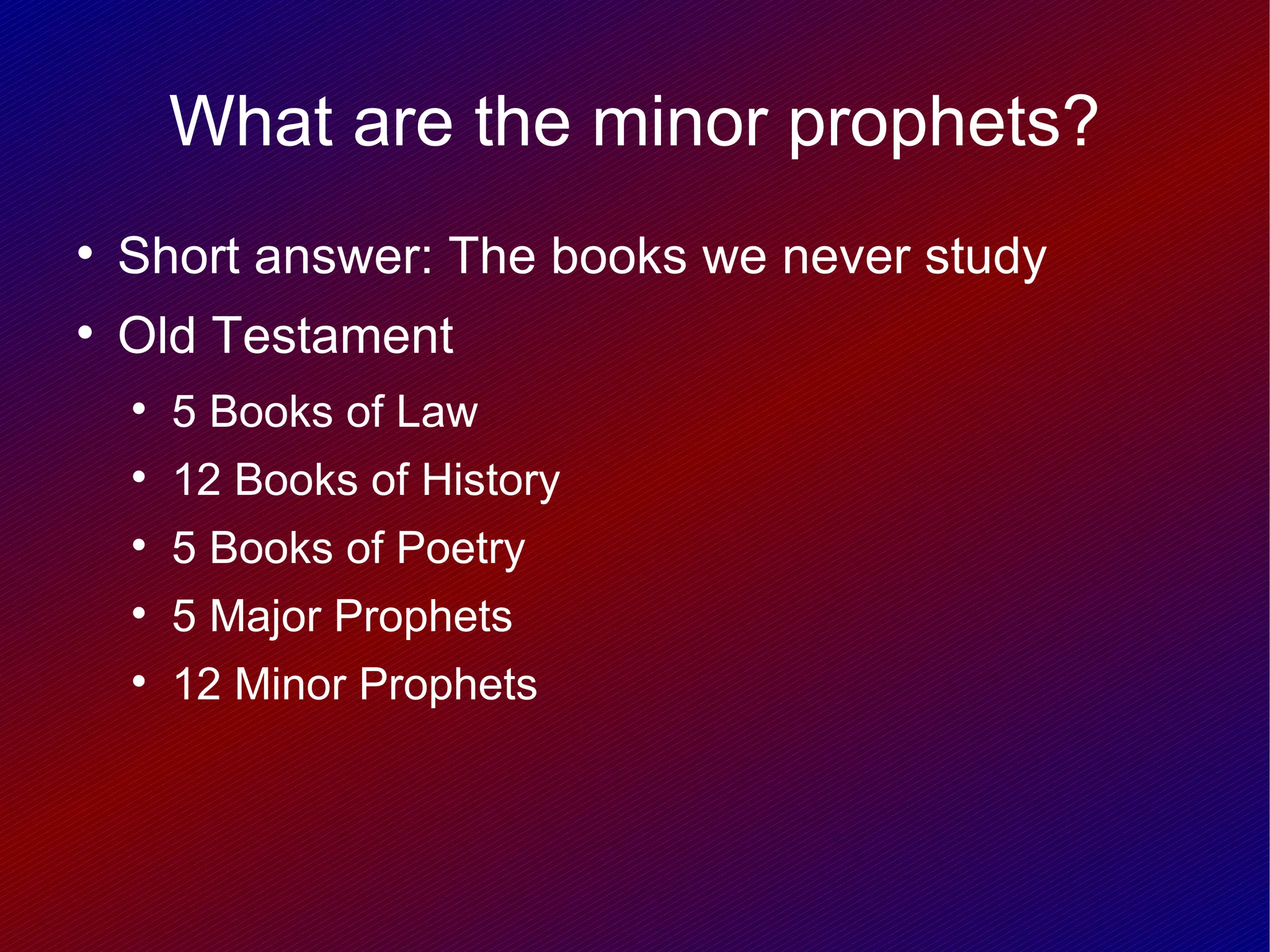 What are the minor prophets?

• Short answer: The books we never study
• Old Testament
  • 5 Books of Law
  • 12 Books of History
  • 5 Books of Poetry
  • 5 Major Prophets
  • 12 Minor Prophets